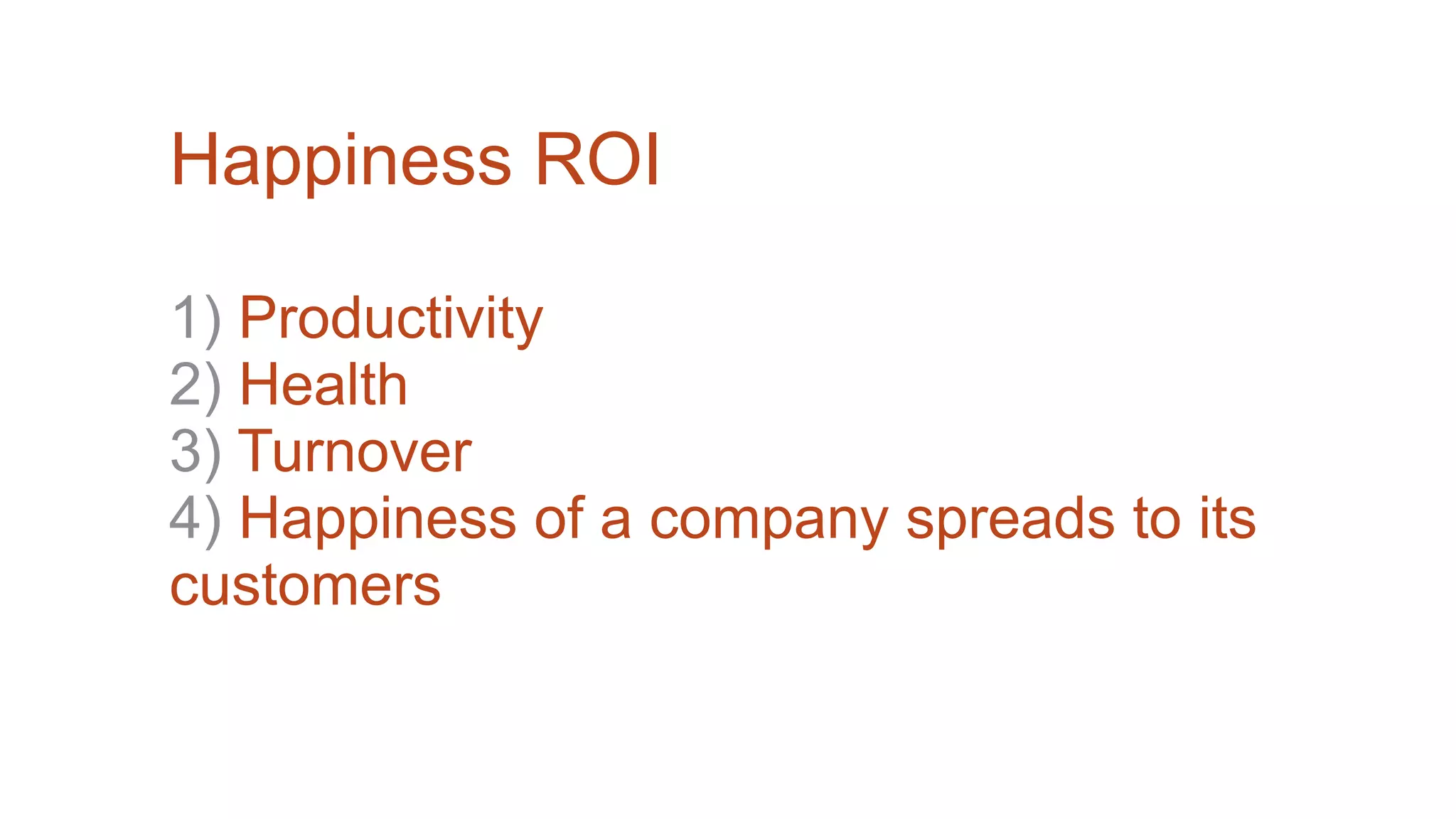 Happiness ROI

1) Productivity
2) Health
3) Turnover
4) Happiness of a company spreads to its customers